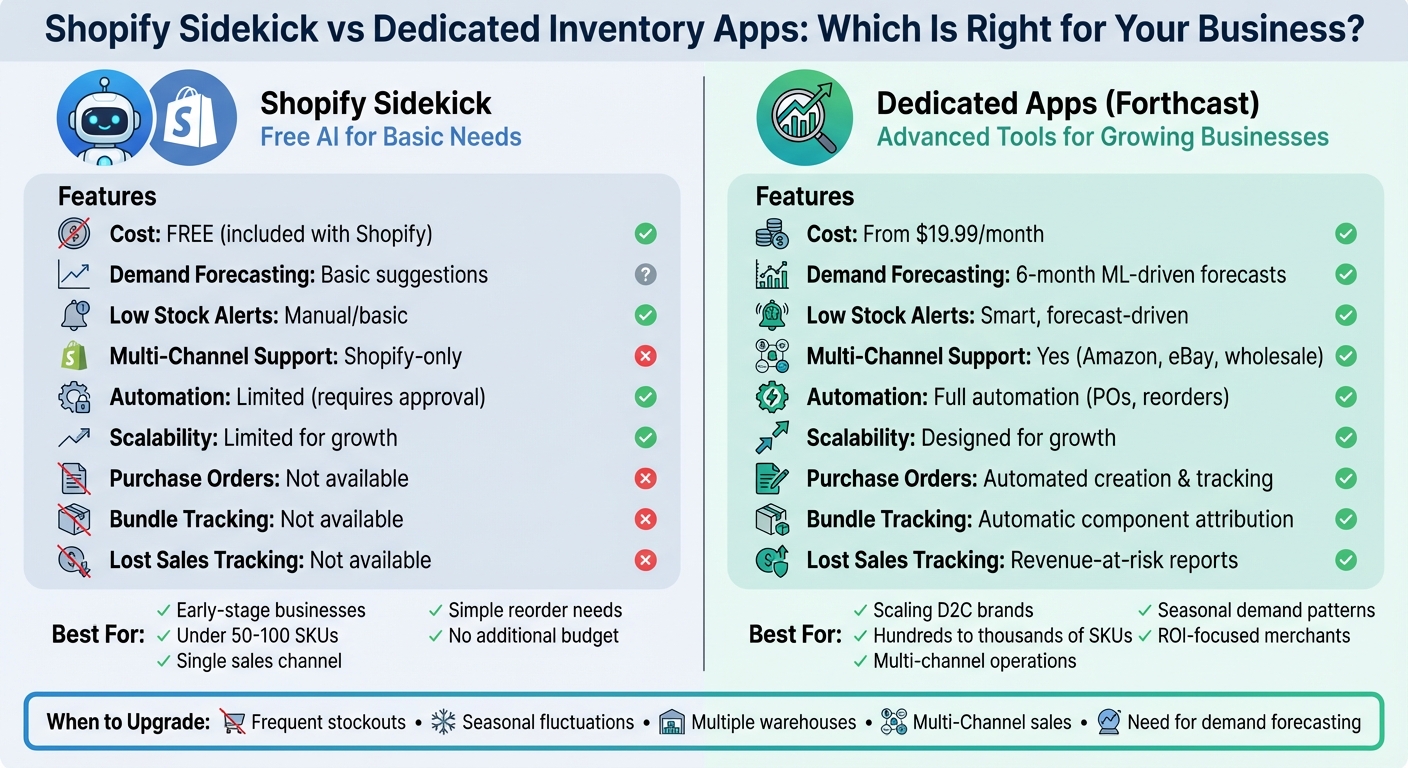 Shopify Sidekick vs Dedicated Inventory Apps: Which Is Right for Your Business?

Shopify Sidekick
Free AI for Basic Needs

Features
Cost: FREE (included with Shopify)
Demand Forecasting: Basic suggestions
Low Stock Alerts: Manual/basic
Multi-Channel Support: Shopify-only
Automation: Limited (requires approval)
Scalability: Limited for growth
Purchase Orders: Not available
Bundle Tracking: Not available
Lost Sales Tracking: Not available

Best For:
✓ Early-stage businesses
✓ Under 50-100 SKUs
✓ Single sales channel
✓ Simple reorder needs
✓ No additional budget

Dedicated Apps (Forthcast)
Advanced Tools for Growing Businesses

Features
Cost: From $19.99/month
Demand Forecasting: 6-month ML-driven forecasts
Low Stock Alerts: Smart, forecast-driven
Multi-Channel Support: Yes (Amazon, eBay, wholesale)
Automation: Full automation (POs, reorders)
Scalability: Designed for growth
Purchase Orders: Automated creation & tracking
Bundle Tracking: Automatic component attribution
Lost Sales Tracking: Revenue-at-risk reports

Best For:
✓ Scaling D2C brands
✓ Hundreds to thousands of SKUs
✓ Multi-channel operations
✓ Seasonal demand patterns
✓ ROI-focused merchants

When to Upgrade: Frequent stockouts • Seasonal fluctuations • Multiple warehouses • Multi-Channel sales • Need for demand forecasting